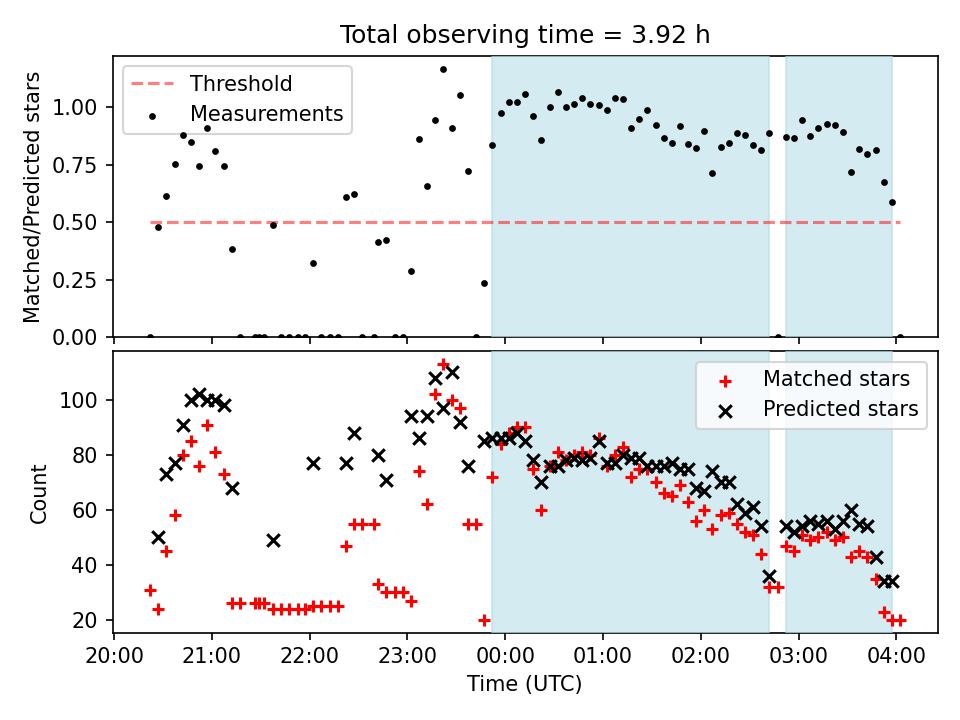 Total observing time = 3.92 h

Threshold
Measurements

Matched/Predicted stars

1.00
0.75
0.50
0.25
0.00

Matched stars
Predicted stars

Count

100
80
60
40
20

20:00 21:00 22:00 23:00 00:00 01:00 02:00 03:00 04:00

Time (UTC)